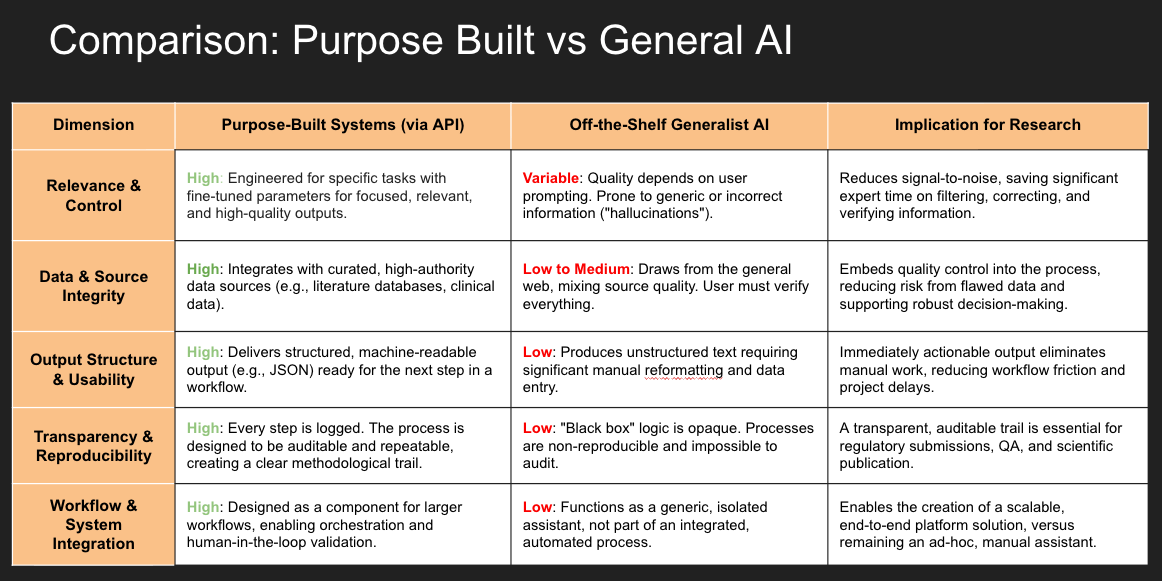 Comparison: Purpose Built vs General AI

| Dimension | Purpose-Built Systems (via API) | Off-the-Shelf Generalist AI | Implication for Research |
|---|---|---|---|
| Relevance & Control | High: Engineered for specific tasks with fine-tuned parameters for focused, relevant, and high-quality outputs. | Variable: Quality depends on user prompting. Prone to generic or incorrect information ("hallucinations"). | Reduces signal-to-noise, saving significant expert time on filtering, correcting, and verifying information. |
| Data & Source Integrity | High: Integrates with curated, high-authority data sources (e.g., literature databases, clinical data). | Low to Medium: Draws from the general web, mixing source quality. User must verify everything. | Embeds quality control into the process, reducing risk from flawed data and supporting robust decision-making. |
| Output Structure & Usability | High: Delivers structured, machine-readable output (e.g., JSON) ready for the next step in a workflow. | Low: Produces unstructured text requiring significant manual reformatting and data entry. | Immediately actionable output eliminates manual work, reducing workflow friction and project delays. |
| Transparency & Reproducibility | High: Every step is logged. The process is designed to be auditable and repeatable, creating a clear methodological trail. | Low: "Black box" logic is opaque. Processes are non-reproducible and impossible to audit. | A transparent, auditable trail is essential for regulatory submissions, QA, and scientific publication. |
| Workflow & System Integration | High: Designed as a component for larger workflows, enabling orchestration and human-in-the-loop validation. | Low: Functions as a generic, isolated assistant, not part of an integrated, automated process. | Enables the creation of a scalable, end-to-end platform solution, versus remaining an ad-hoc, manual assistant. |